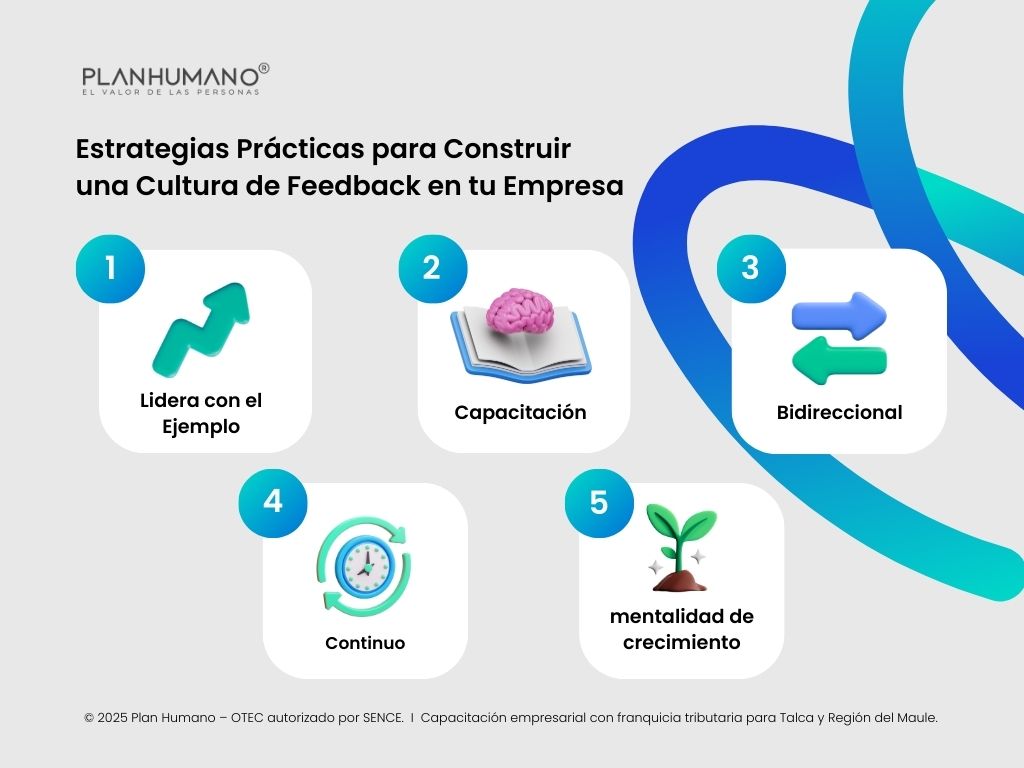 PLANHUMANO®
EL VALOR DE LAS PERSONAS

Estrategias Prácticas para Construir una Cultura de Feedback en tu Empresa

1
Lidera con el Ejemplo

2
Capacitación

3
Bidireccional

4
Continuo

5
mentalidad de crecimiento

© 2025 Plan Humano – OTEC autorizado por SENCE. I Capacitación empresarial con franquicia tributaria para Talca y Región del Maule.